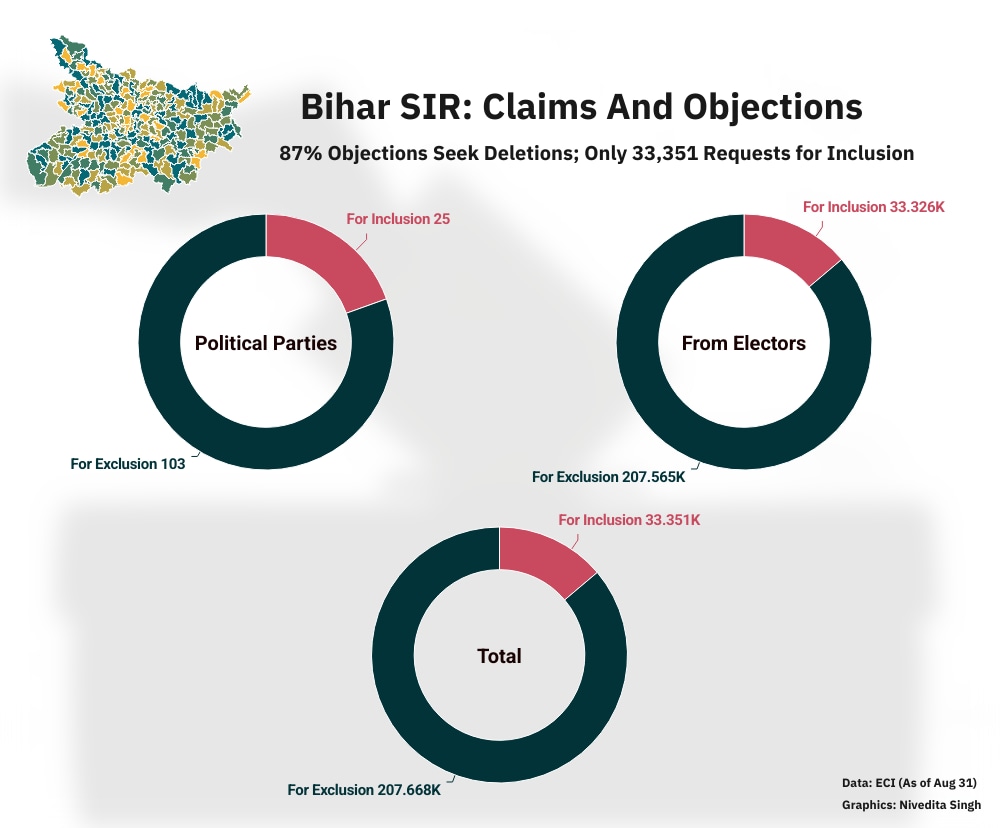 Bihar SIR: Claims And Objections

87% Objections Seek Deletions; Only 33,351 Requests for Inclusion

For Inclusion 25

Political Parties

For Exclusion 103

For Inclusion 33.326K

From Electors

For Exclusion 207.565K

For Inclusion 33.351K

Total

For Exclusion 207.668K

Data: ECI (As of Aug 31)

Graphics: Nivedita Singh